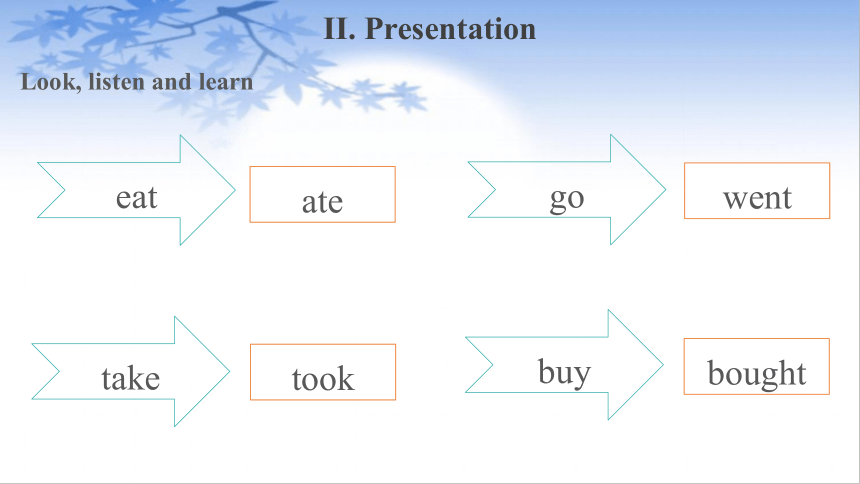 II. Presentation

Look, listen and learn

eat

ate

go

went

take

took

buy

bought